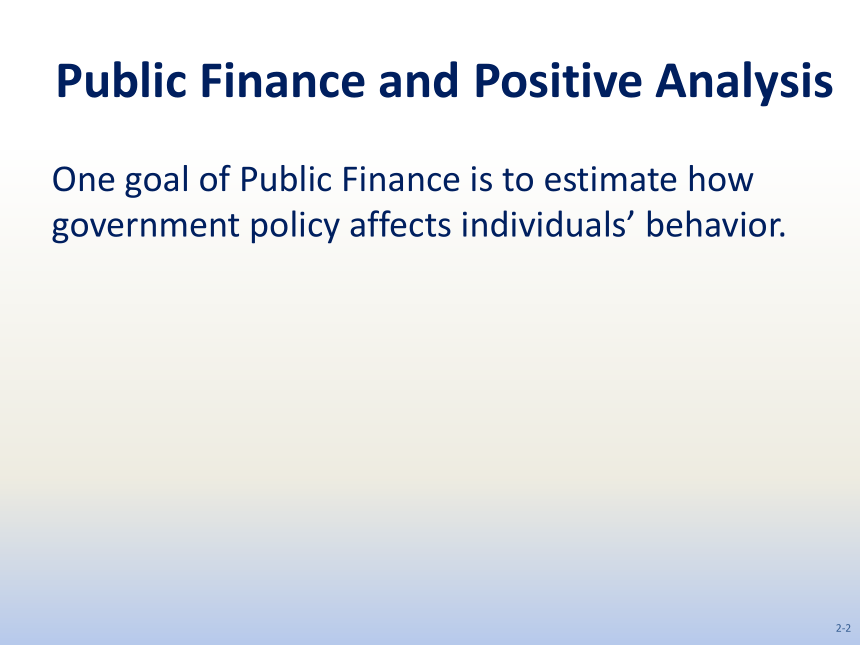 Public Finance and Positive Analysis

One goal of Public Finance is to estimate how government policy affects individuals’ behavior.

2-2